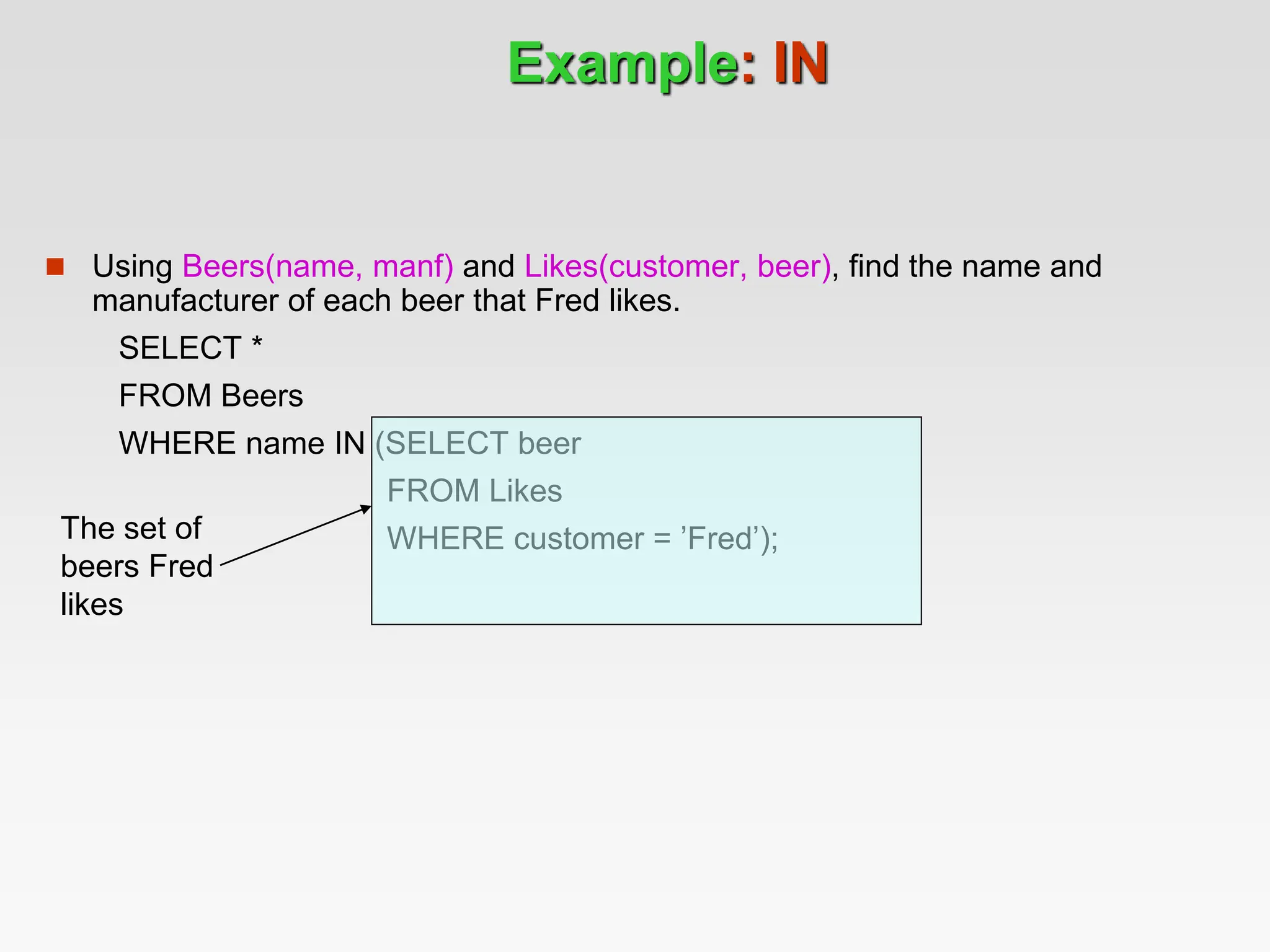 Example: IN

Using Beers(name, manf) and Likes(customer, beer), find the name and manufacturer of each beer that Fred likes.

SELECT *

FROM Beers

WHERE name IN (SELECT beer

FROM Likes

WHERE customer = ’Fred’);

The set of beers Fred likes